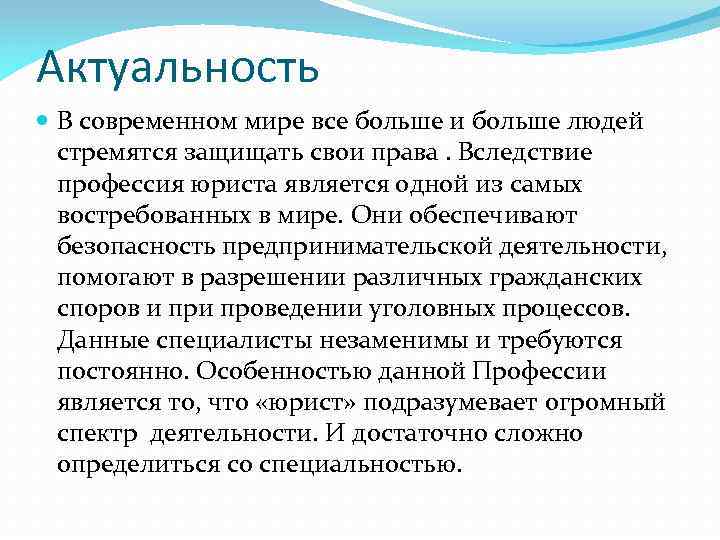 Актуальность

В современном мире все больше и больше людей стремятся защищать свои права . Вследствие профессия юриста является одной из самых востребованных в мире. Они обеспечивают безопасность предпринимательской деятельности, помогают в разрешении различных гражданских споров и при проведении уголовных процессов. Данные специалисты незаменимы и требуются постоянно. Особенностью данной Профессии является то, что «юрист» подразумевает огромный спектр деятельности. И достаточно сложно определиться со специальностью.